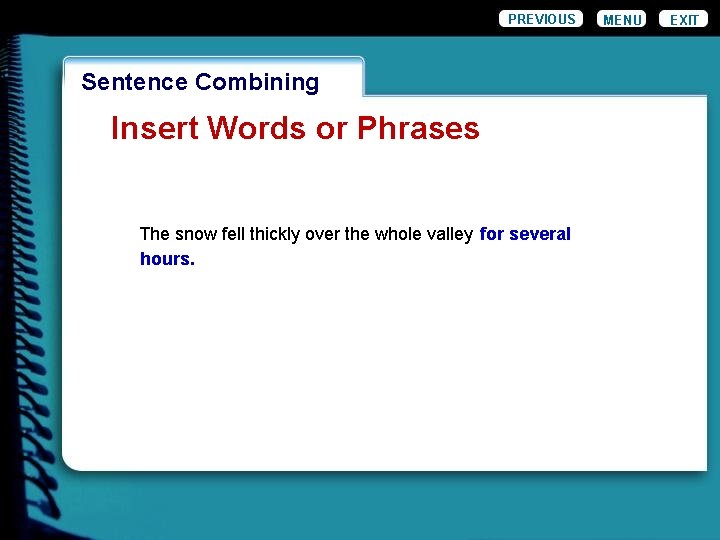 PREVIOUS MENU EXIT

Sentence Combining

Insert Words or Phrases

The snow fell thickly over the whole valley for several hours.